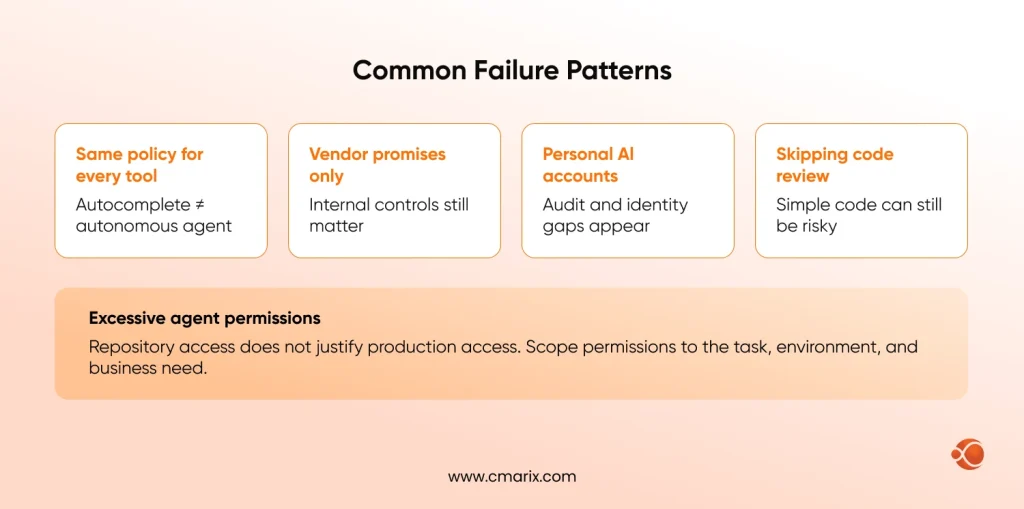 Common Failure Patterns

Same policy for every tool
Autocomplete ≠ autonomous agent

Vendor promises only
Internal controls still matter

Personal AI accounts
Audit and identity gaps appear

Skipping code review
Simple code can still be risky

Excessive agent permissions
Repository access does not justify production access. Scope permissions to the task, environment, and business need.

www.cmarix.com